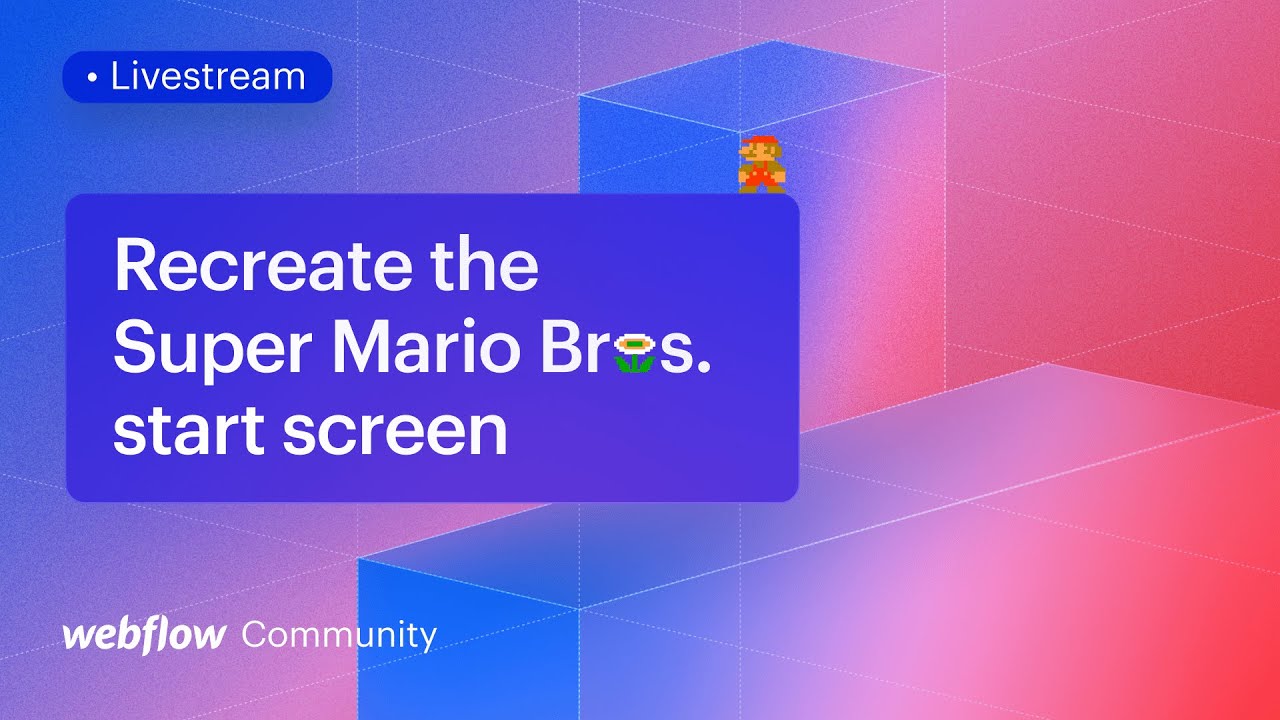 • Livestream

Recreate the Super Mario Bros. start screen

webflow Community